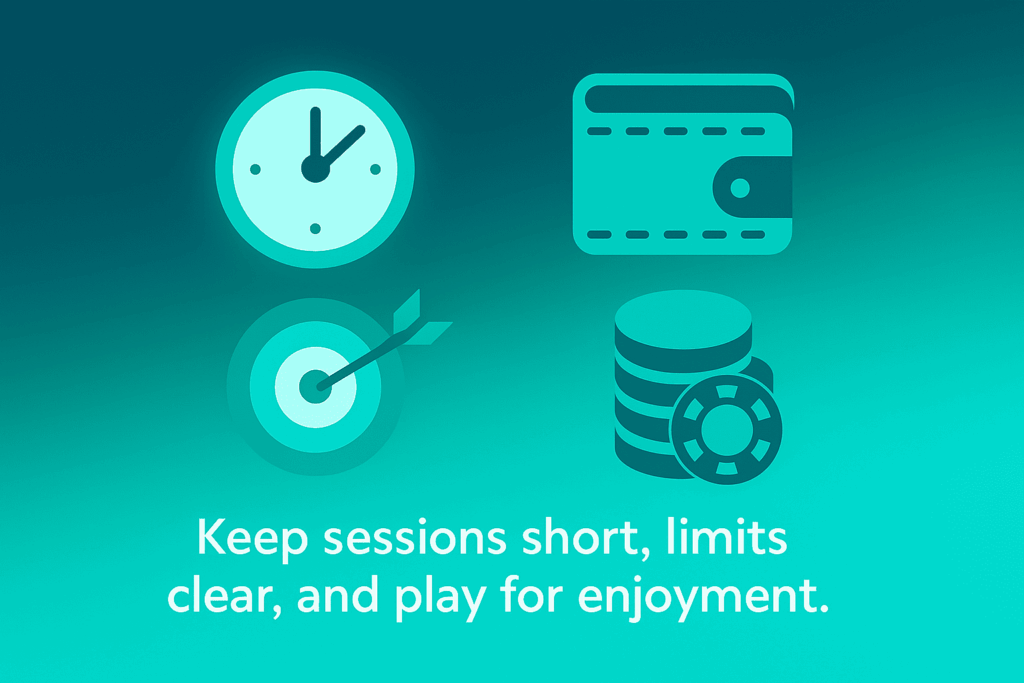 Keep sessions short, limits clear, and play for enjoyment.